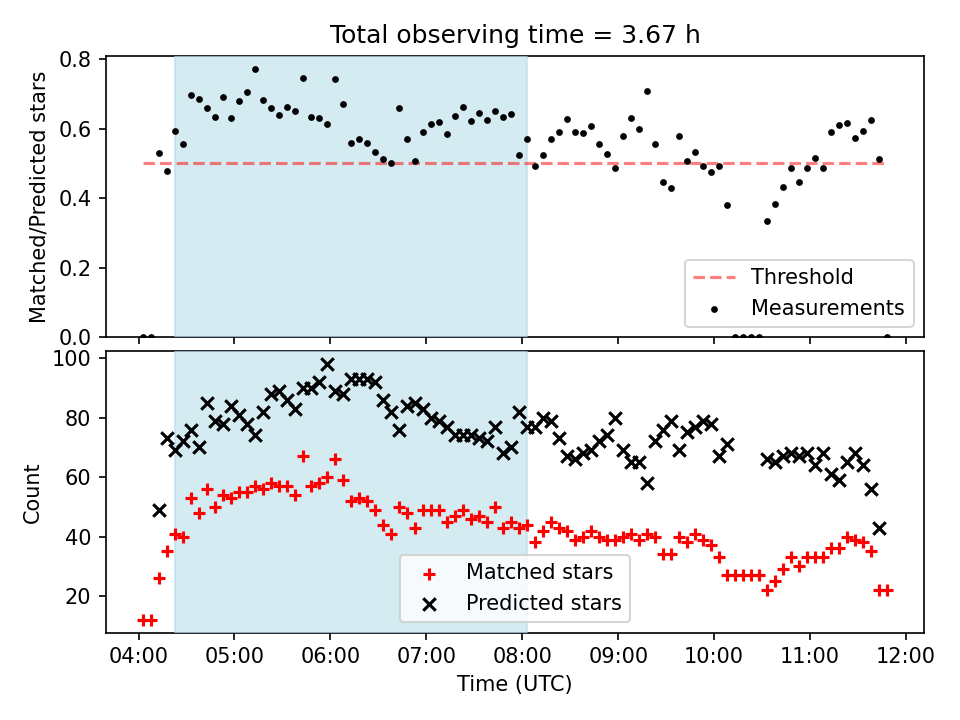 Total observing time = 3.67 h

Matched/Predicted stars

0.8
0.6
0.4
0.2
0.0

Threshold
Measurements

Count

100
80
60
40
20

Matched stars
Predicted stars

04:00 05:00 06:00 07:00 08:00 09:00 10:00 11:00 12:00

Time (UTC)